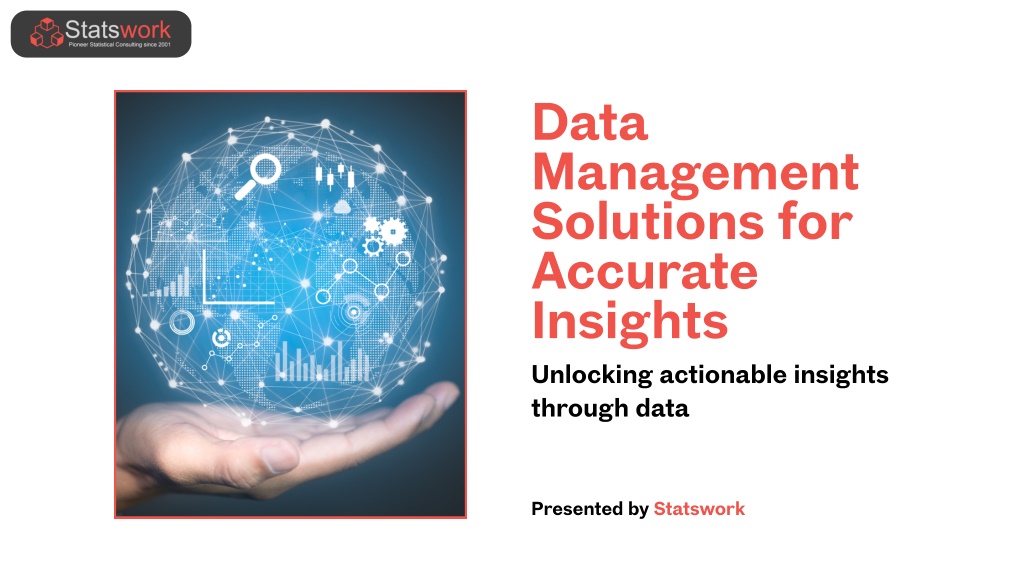 Statswork
Pioneer Statistical Consulting since 2001

Data Management Solutions for Accurate Insights

Unlocking actionable insights through data

Presented by Statswork